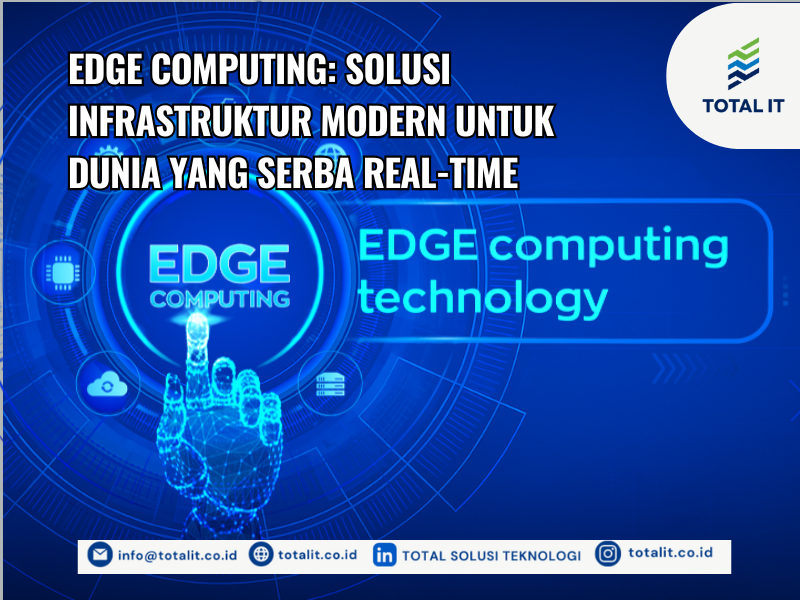 EDGE COMPUTING: SOLUSI INFRASTRUKTUR MODERN UNTUK DUNIA YANG SERBA REAL-TIME

TOTAL IT

EDGE COMPUTING

EDGE computing technology

info@totalit.co.id totalit.co.id TOTAL SOLUSI TEKNOLOGI totalit.co.id